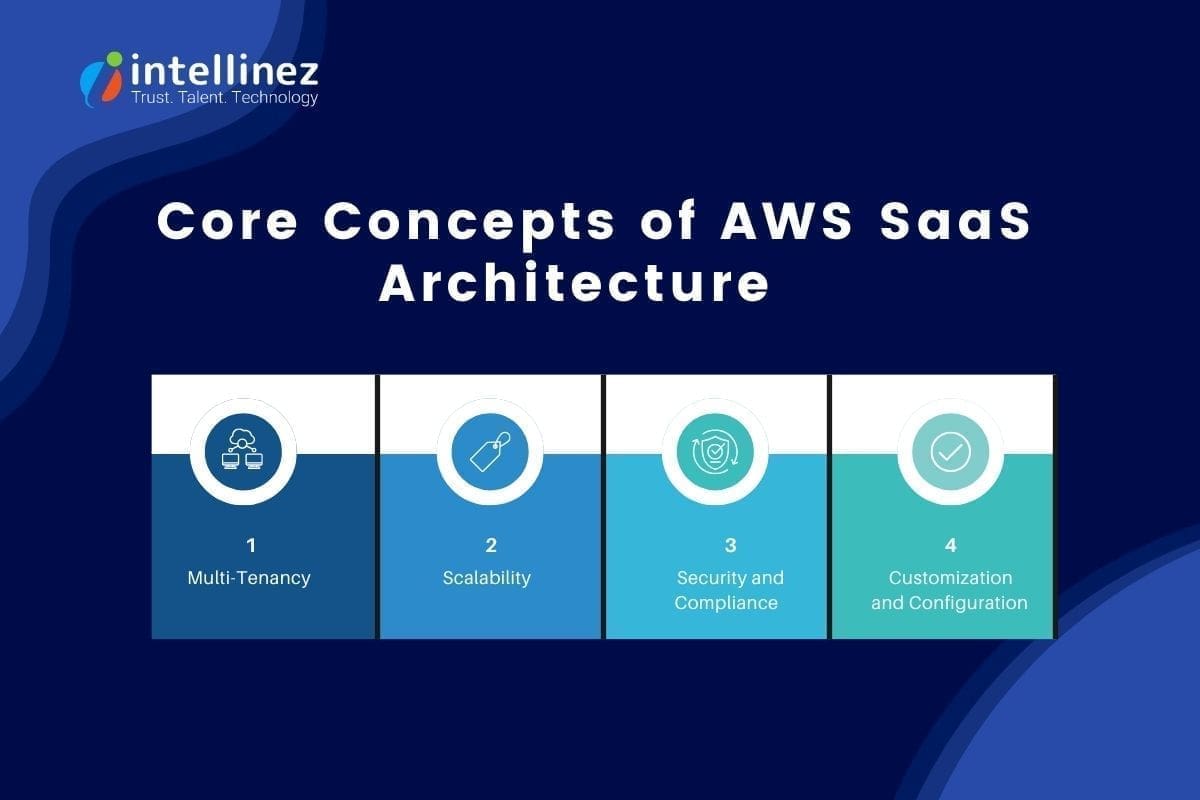 intellinez
Trust. Talent. Technology

Core Concepts of AWS SaaS Architecture

1
Multi-Tenancy

2
Scalability

3
Security and Compliance

4
Customization and Configuration